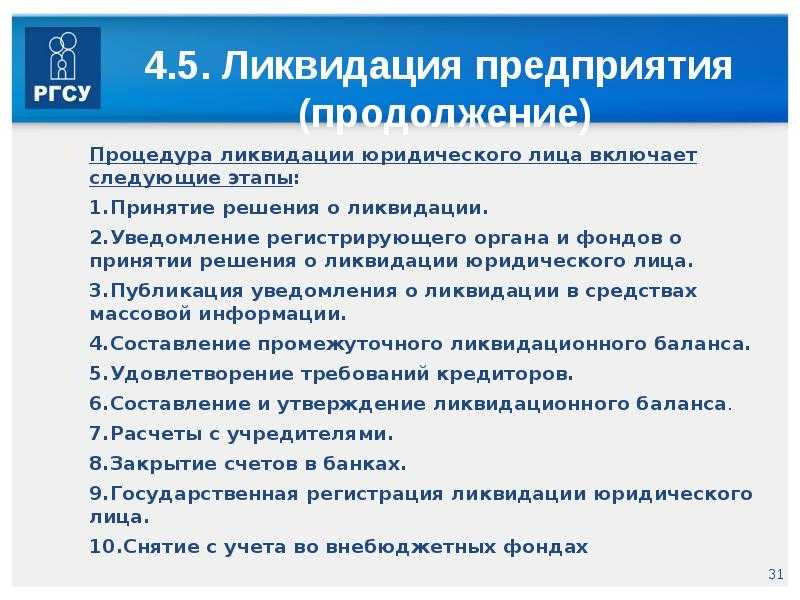 РГСУ

4.5. Ликвидация предприятия (продолжение)

Процедура ликвидации юридического лица включает следующие этапы:

1.Принятие решения о ликвидации.

2.Уведомление регистрирующего органа и фондов о принятии решения о ликвидации юридического лица.

3.Публикация уведомления о ликвидации в средствах массовой информации.

4.Составление промежуточного ликвидационного баланса.

5.Удовлетворение требований кредиторов.

6.Составление и утверждение ликвидационного баланса.

7.Расчеты с учредителями.

8.Закрытие счетов в банках.

9.Государственная регистрация ликвидации юридического лица.

10.Снятие с учета во внебюджетных фондах

31